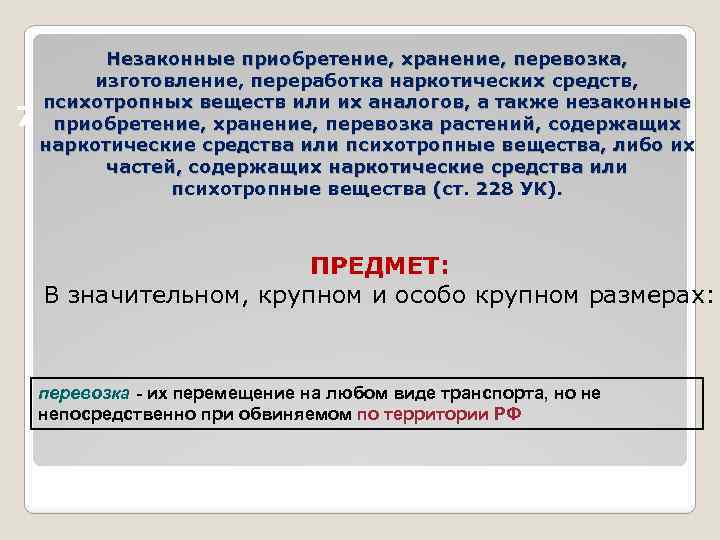 Незаконные приобретение, хранение, перевозка, изготовление, переработка наркотических средств, психотропных веществ или их аналогов, а также незаконные приобретение, хранение, перевозка растений, содержащих наркотические средства или психотропные вещества, либо их частей, содержащих наркотические средства или психотропные вещества (ст. 228 УК).

ПРЕДМЕТ:

В значительном, крупном и особо крупном размерах:

перевозка - их перемещение на любом виде транспорта, но не непосредственно при обвиняемом по территории РФ